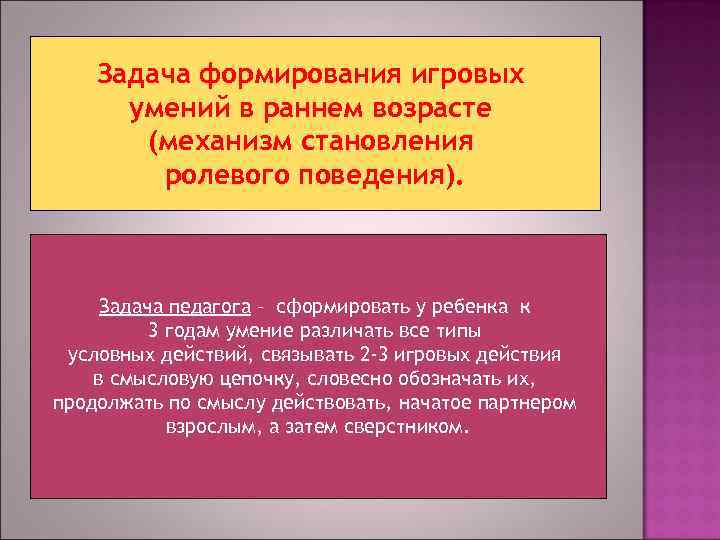 Задача формирования игровых умений в раннем возрасте (механизм становления ролевого поведения).

Задача педагога – сформировать у ребенка к 3 годам умение различать все типы условных действий, связывать 2-3 игровых действия в смысловую цепочку, словесно обозначать их, продолжать по смыслу действовать, начатое партнером взрослым, а затем сверстником.